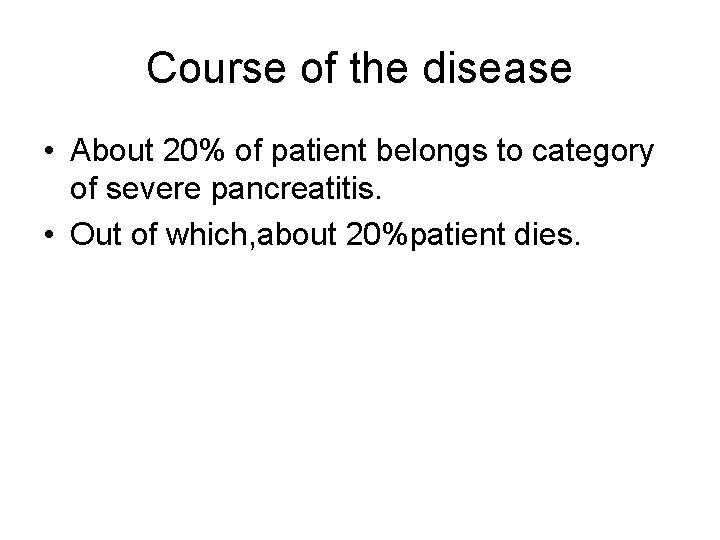 Course of the disease

• About 20% of patient belongs to category of severe pancreatitis.
• Out of which,about 20%patient dies.